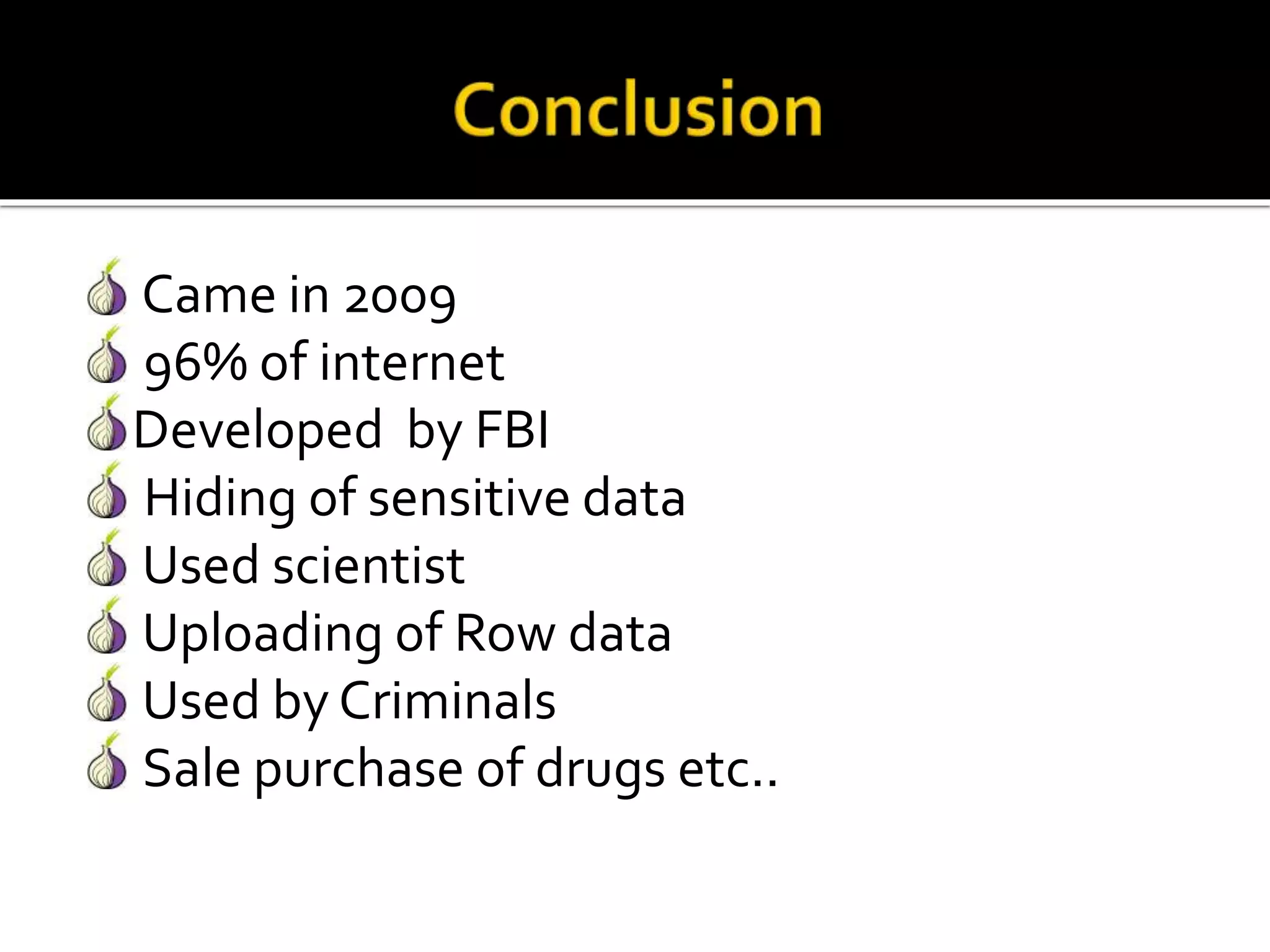 Conclusion

Came in 2009
96% of internet
Developed by FBI
Hiding of sensitive data
Used scientist
Uploading of Row data
Used by Criminals
Sale purchase of drugs etc..